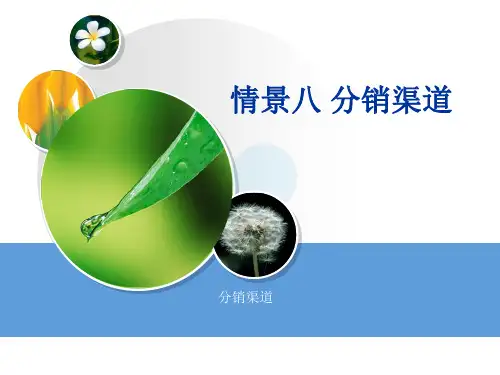 情景八 分销渠道

分销渠道